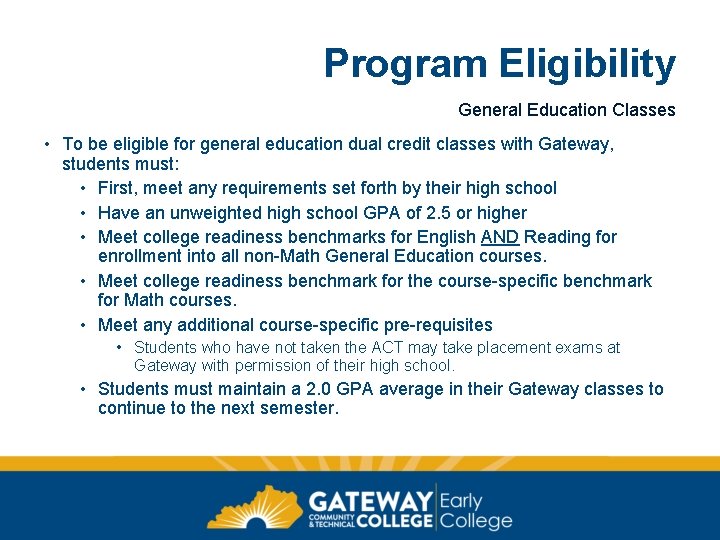 Program Eligibility

General Education Classes

• To be eligible for general education dual credit classes with Gateway, students must:
  • First, meet any requirements set forth by their high school
  • Have an unweighted high school GPA of 2.5 or higher
  • Meet college readiness benchmarks for English AND Reading for enrollment into all non-Math General Education courses.
  • Meet college readiness benchmark for the course-specific benchmark for Math courses.
  • Meet any additional course-specific pre-requisites
    • Students who have not taken the ACT may take placement exams at Gateway with permission of their high school.
  • Students must maintain a 2.0 GPA average in their Gateway classes to continue to the next semester.

GATEWAY COMMUNITY & TECHNICAL COLLEGE Early College